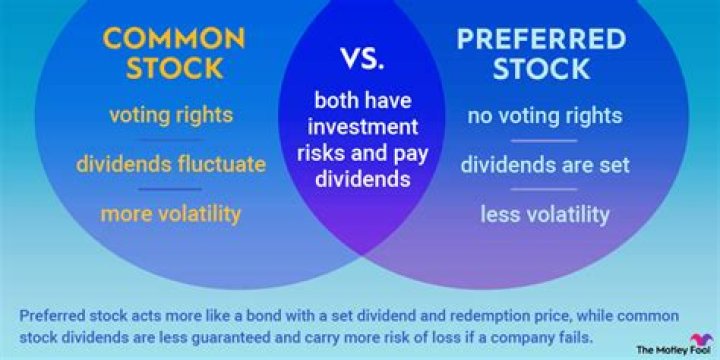 COMMON STOCK

voting rights

dividends fluctuate

more volatility

VS.

both have investment risks and pay dividends

PREFERRED STOCK

no voting rights

dividends are set

less volatility

Preferred stock acts more like a bond with a set dividend and redemption price, while common stock dividends are less guaranteed and carry more risk of loss if a company fails.

The Motley Fool